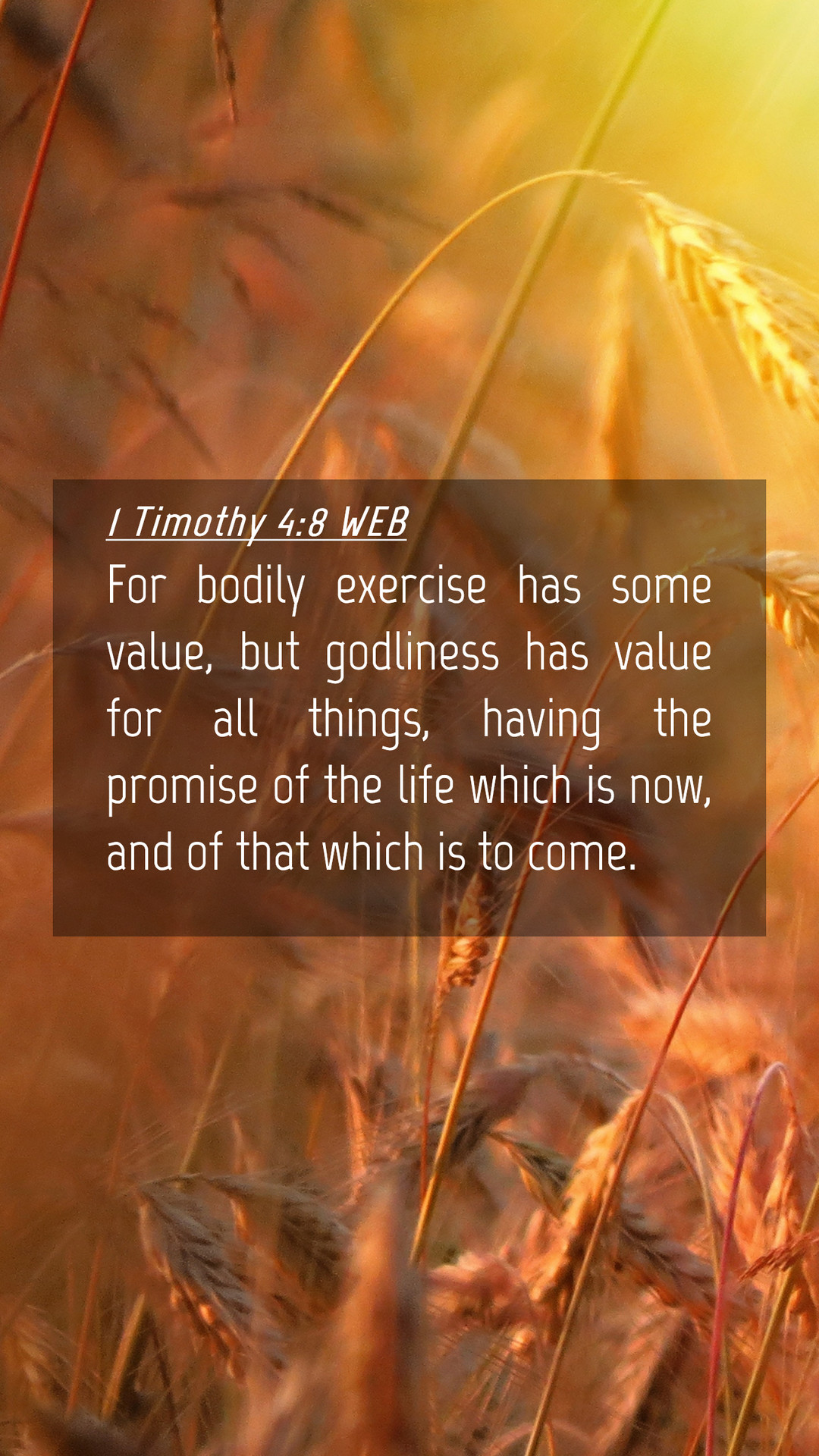 1 Timothy 4:8 WEB

For bodily exercise has some value, but godliness has value for all things, having the promise of the life which is now, and of that which is to come.